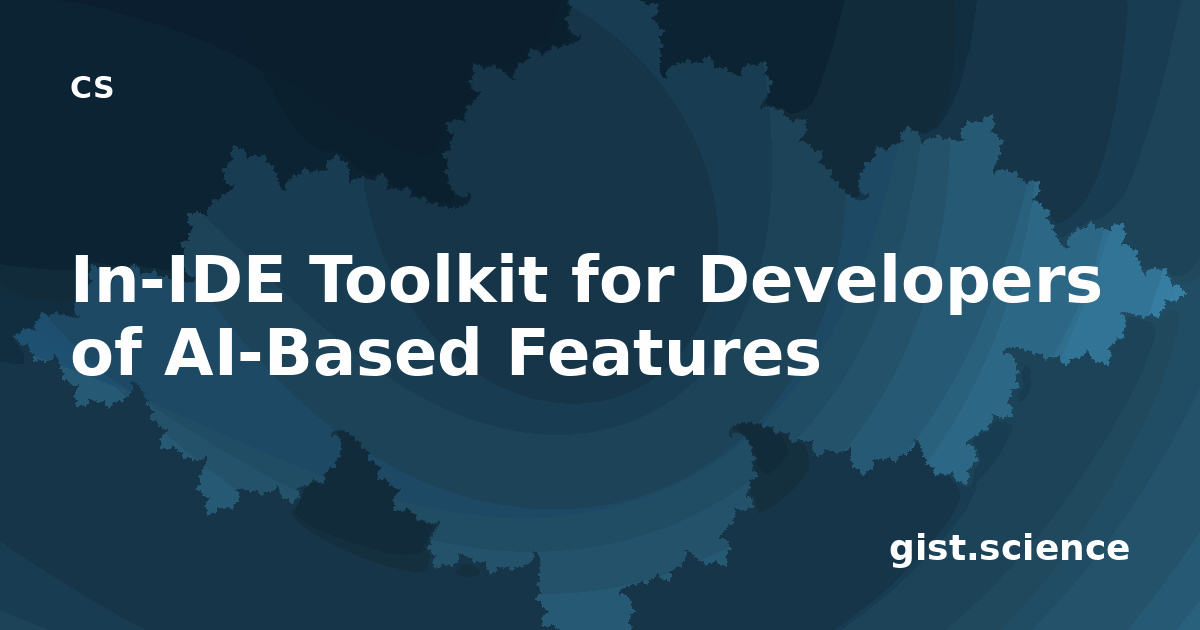 cs

In-IDE Toolkit for Developers of AI-Based Features

gist.science